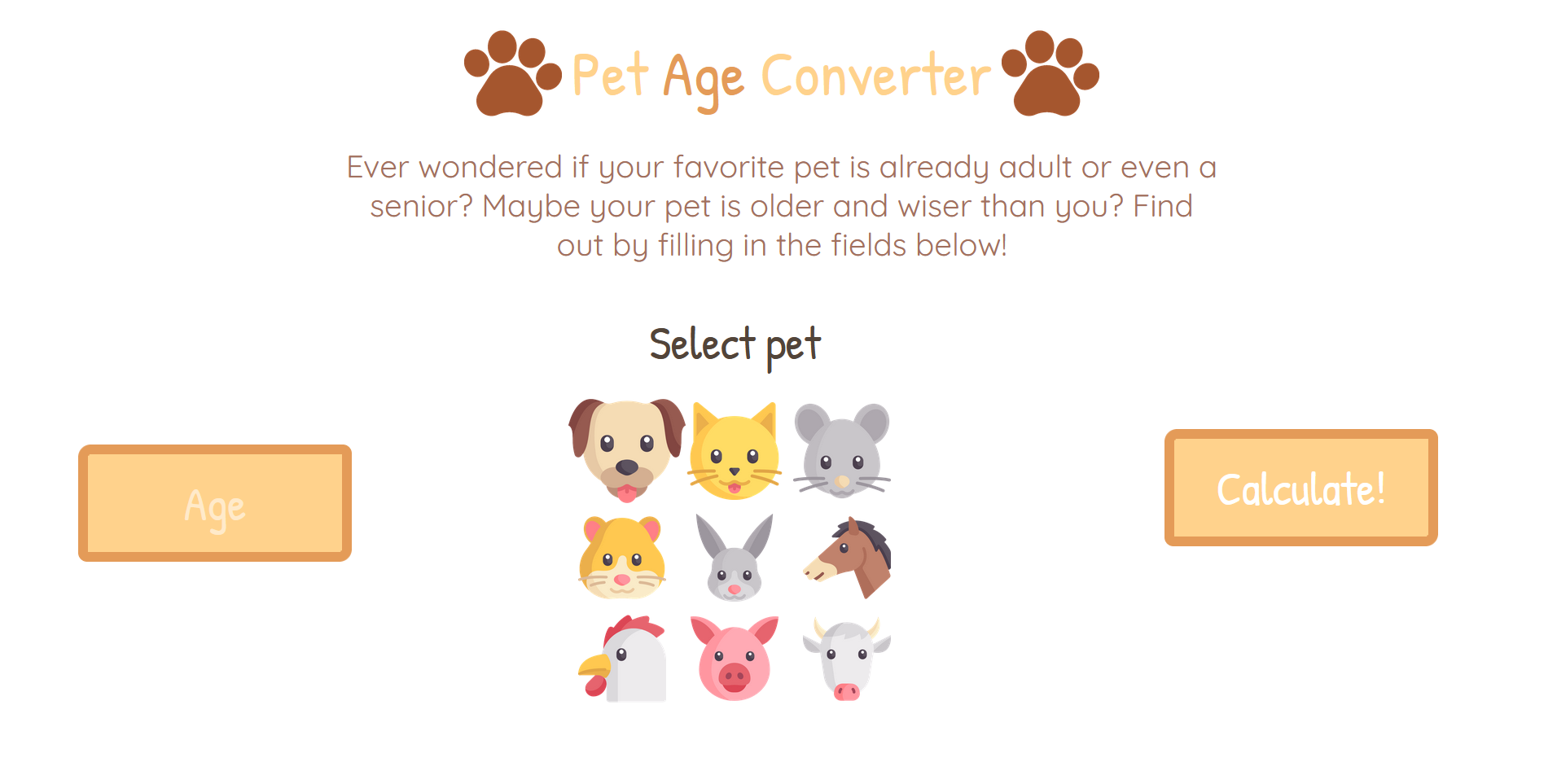 Pet Age Converter

Ever wondered if your favorite pet is already adult or even a senior? Maybe your pet is older and wiser than you? Find out by filling in the fields below!

Select pet

Age

Calculate!